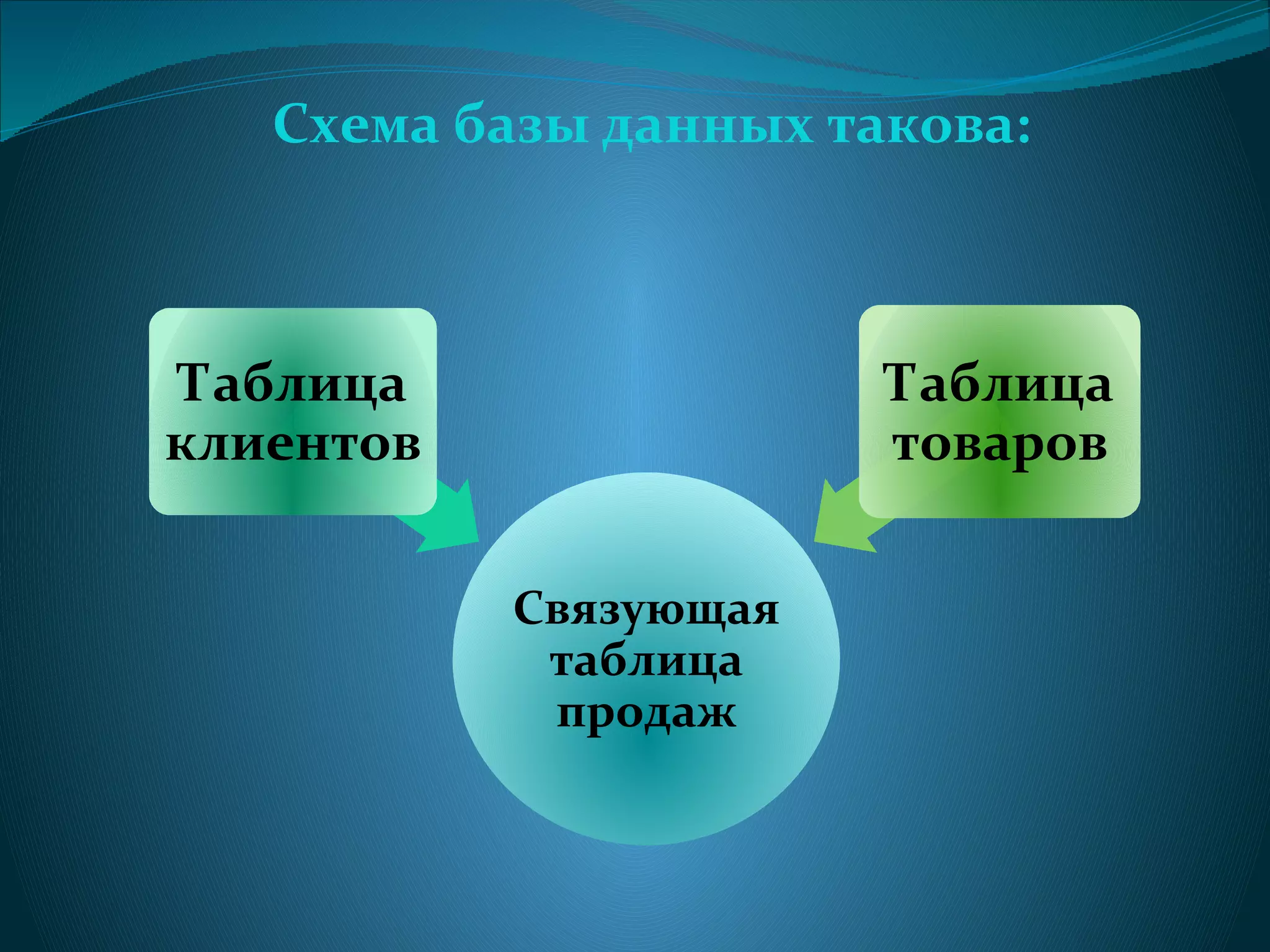 Схема базы данных такова:

Таблица клиентов

Таблица товаров

Связующая таблица продаж